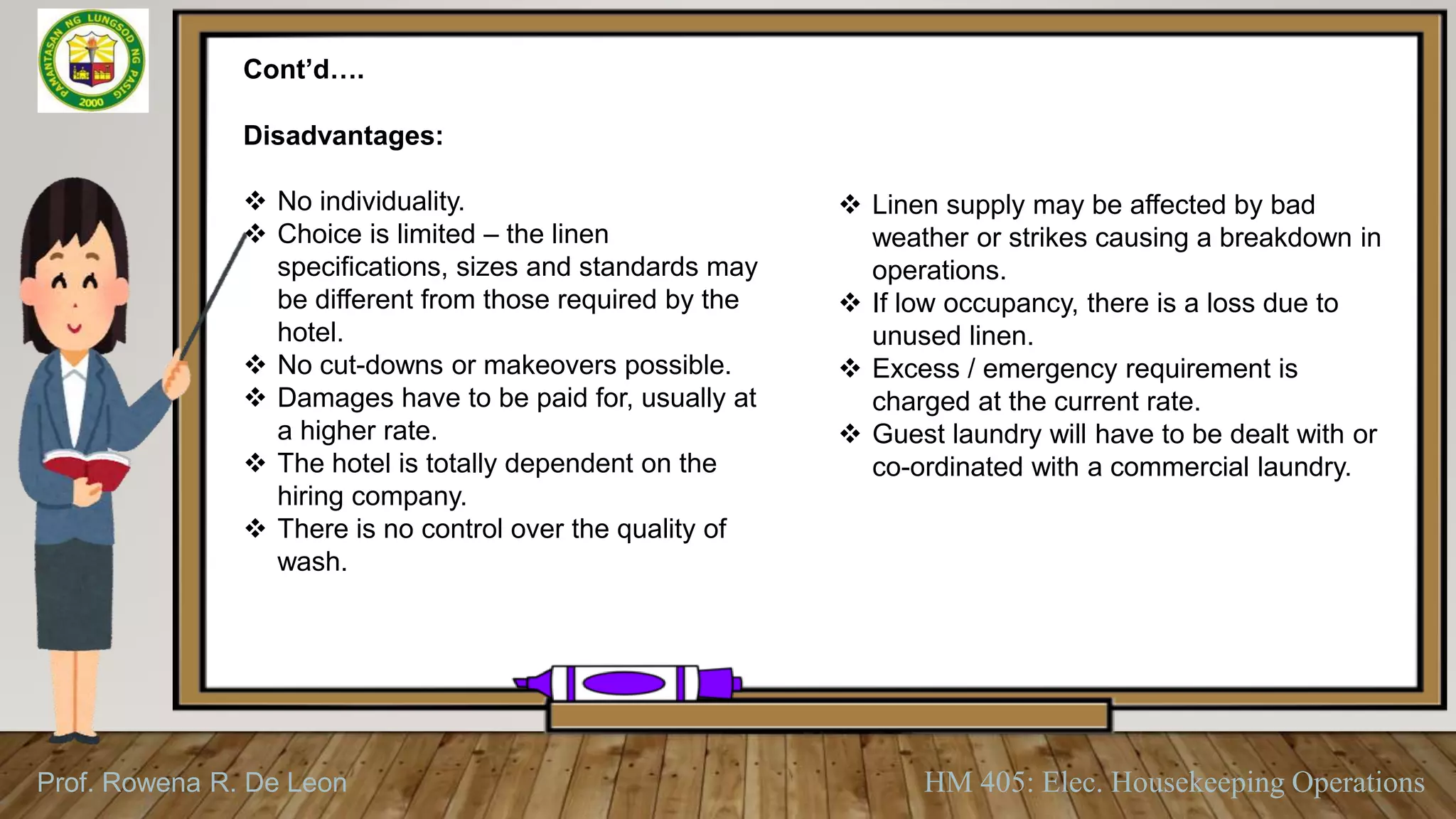 PAMANTASAN NG LUNGSOD NG PASIG
2000

Cont'd….

Disadvantages:

❖ No individuality.
❖ Choice is limited – the linen specifications, sizes and standards may be different from those required by the hotel.
❖ No cut-downs or makeovers possible.
❖ Damages have to be paid for, usually at a higher rate.
❖ The hotel is totally dependent on the hiring company.
❖ There is no control over the quality of wash.

❖ Linen supply may be affected by bad weather or strikes causing a breakdown in operations.
❖ If low occupancy, there is a loss due to unused linen.
❖ Excess / emergency requirement is charged at the current rate.
❖ Guest laundry will have to be dealt with or co-ordinated with a commercial laundry.

Prof. Rowena R. De Leon

HM 405: Elec. Housekeeping Operations